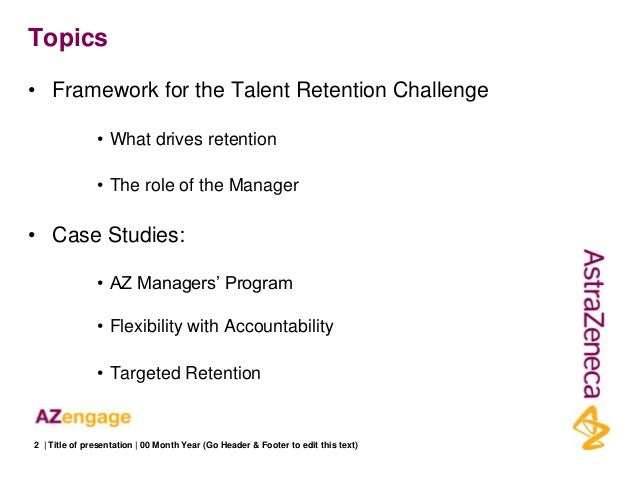 Topics

• Framework for the Talent Retention Challenge

• What drives retention

• The role of the Manager

• Case Studies:

• AZ Managers' Program

• Flexibility with Accountability

• Targeted Retention

AstraZeneca

AZengage

2 | Title of presentation | 00 Month Year (Go Header & Footer to edit this text)